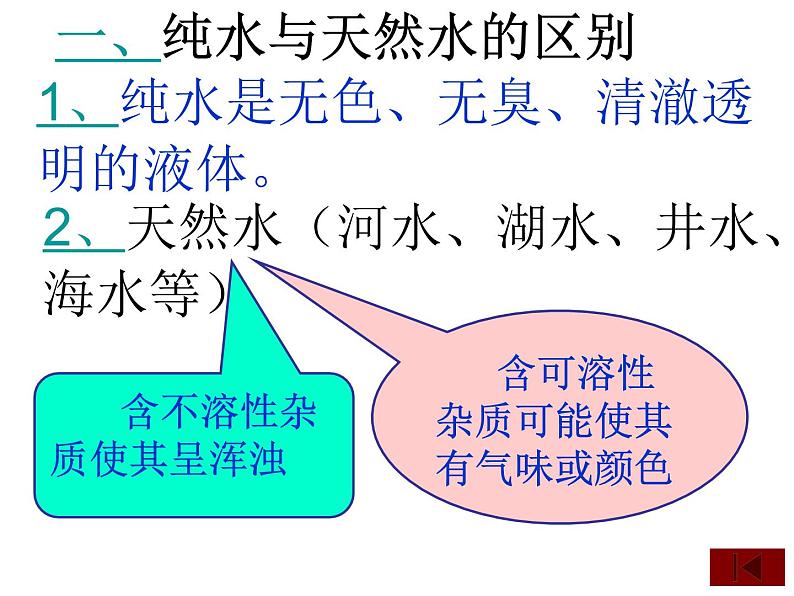 一、纯水与天然水的区别
1、纯水是无色、无臭、清澈透明的液体。
2、天然水（河水、湖水、井水、海水等）

含不溶性杂质使其呈浑浊

含可溶性杂质可能使其有气味或颜色